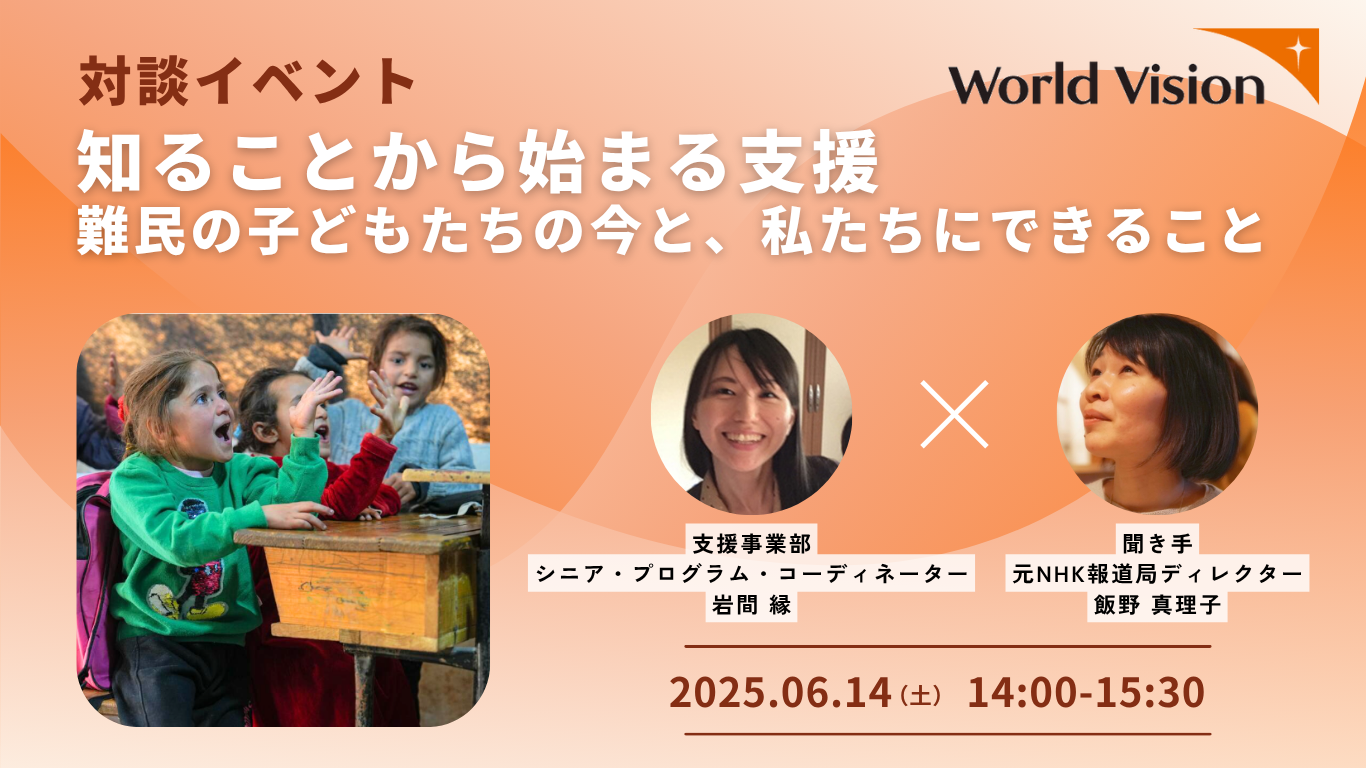 対談イベント

World Vision

知ることから始まる支援
難民の子どもたちの今と、私たちにできること

支援事業部
シニア・プログラム・コーディネーター
岩間 縁

×

聞き手
元NHK報道局ディレクター
飯野 真理子

2025.06.14（土） 14:00-15:30